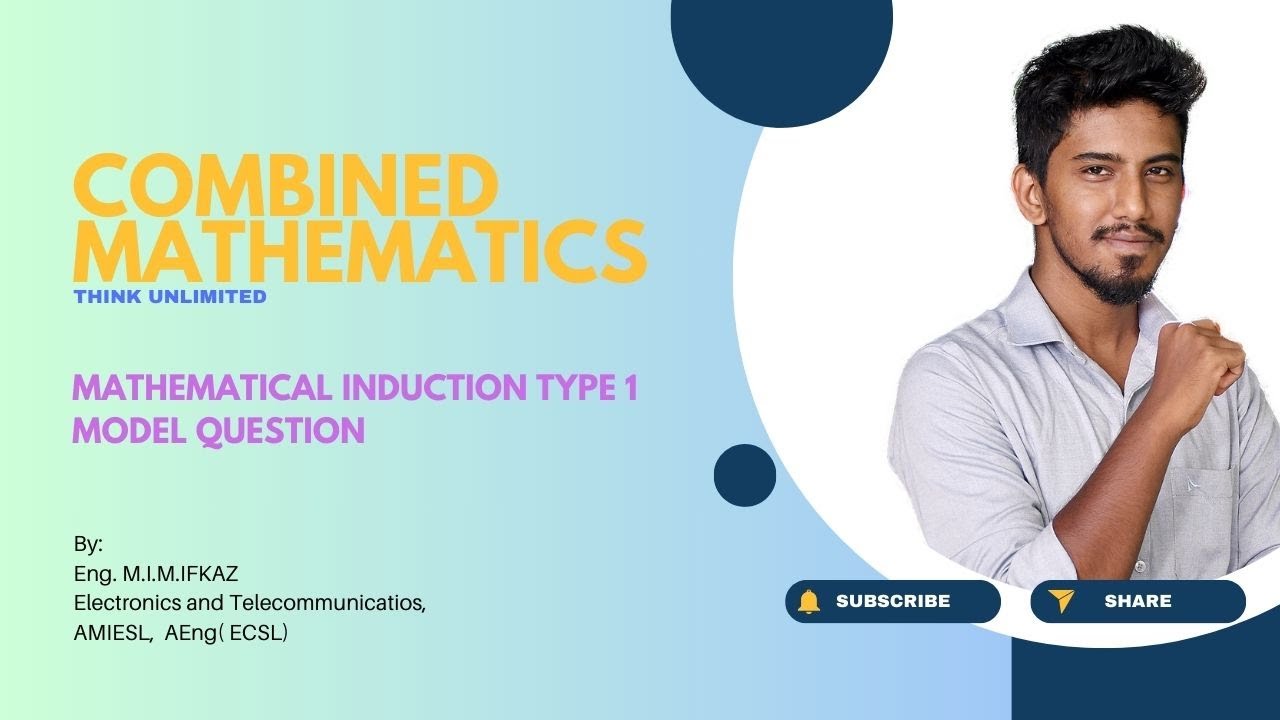 COMBINED MATHEMATICS
THINK UNLIMITED

MATHEMATICAL INDUCTION TYPE 1
MODEL QUESTION

By:
Eng. M.I.M.IFKAZ
Electronics and Telecommunicatios,
AMIESL, AEng( ECSL)

SUBSCRIBE
SHARE